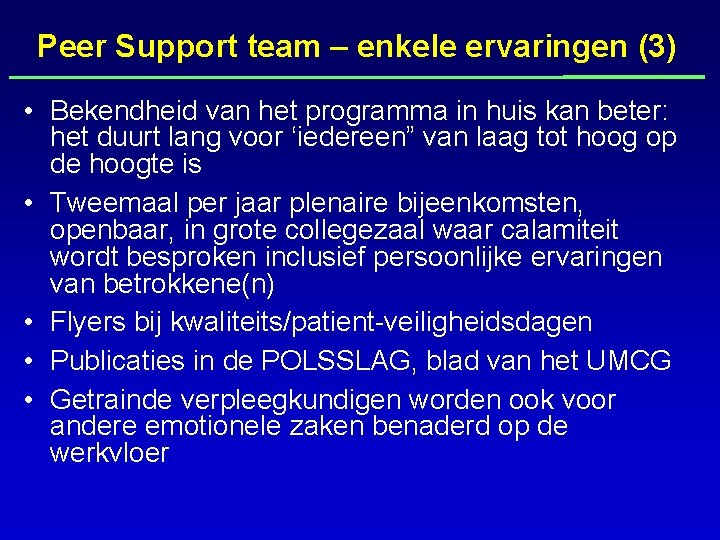 Peer Support team – enkele ervaringen (3)

• Bekendheid van het programma in huis kan beter: het duurt lang voor ‘iedereen” van laag tot hoog op de hoogte is

• Tweemaal per jaar plenaire bijeenkomsten, openbaar, in grote collegezaal waar calamiteit wordt besproken inclusief persoonlijke ervaringen van betrokkene(n)

• Flyers bij kwaliteits/patient-veiligheidsdagen

• Publicaties in de POLSSLAG, blad van het UMCG

• Getrainde verpleegkundigen worden ook voor andere emotionele zaken benaderd op de werkvloer